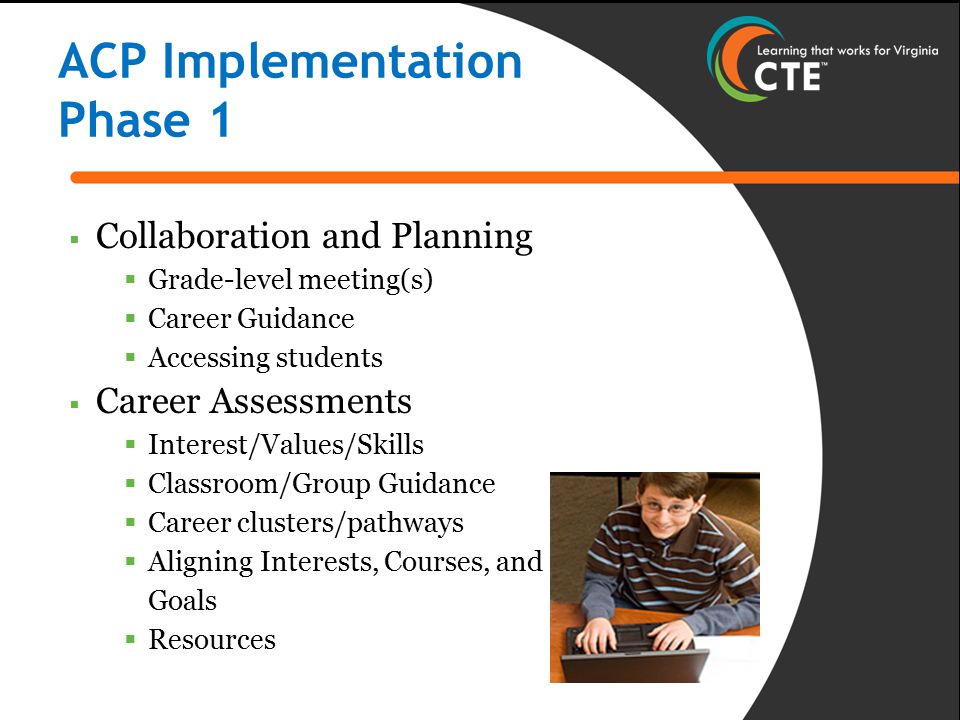 ACP Implementation Phase 1

Learning that works for Virginia
CTE™

- Collaboration and Planning
  - Grade-level meeting(s)
  - Career Guidance
  - Accessing students
- Career Assessments
  - Interest/Values/Skills
  - Classroom/Group Guidance
  - Career clusters/pathways
  - Aligning Interests, Courses, and Goals
  - Resources